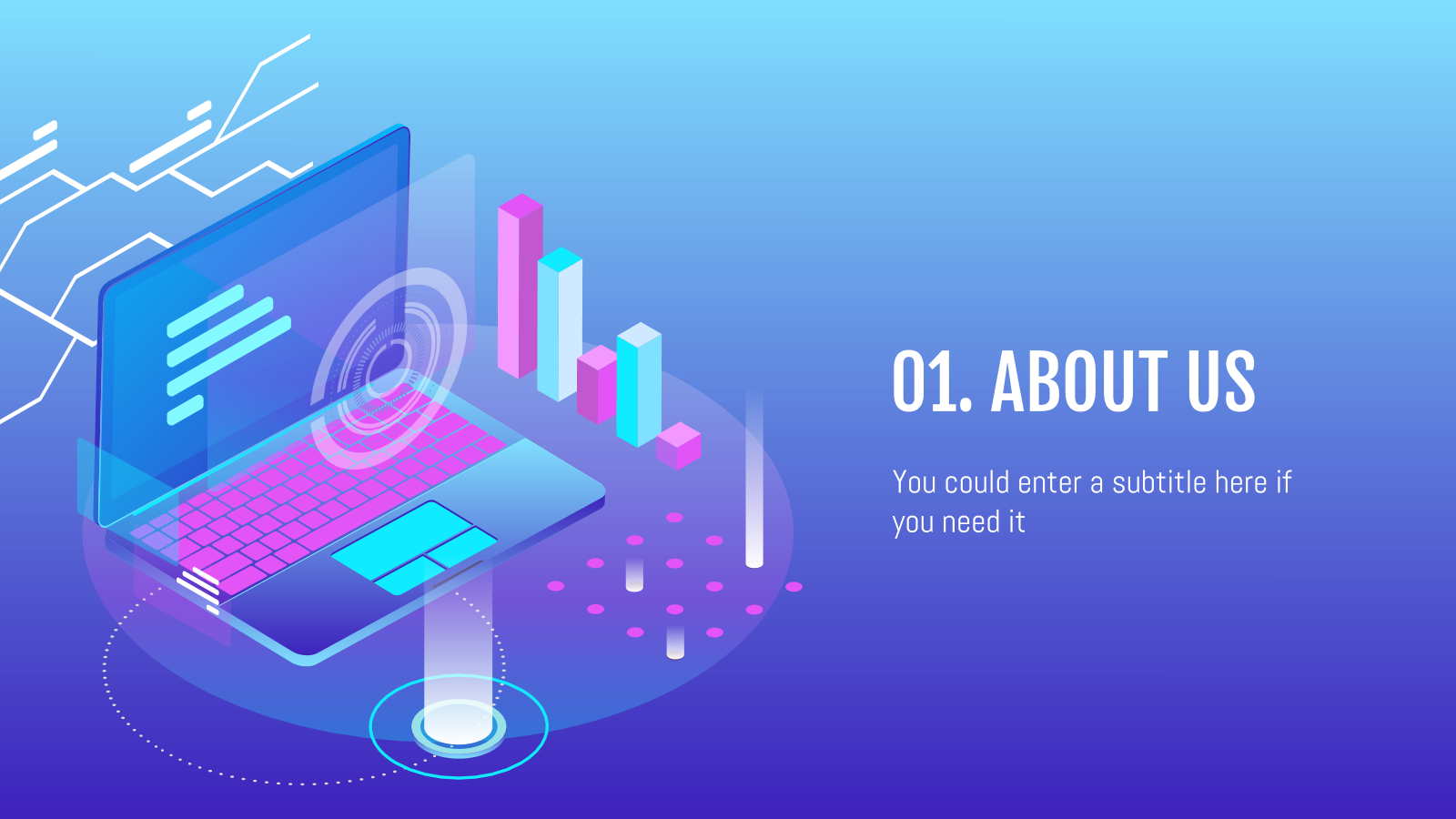 01. ABOUT US

You could enter a subtitle here if you need it